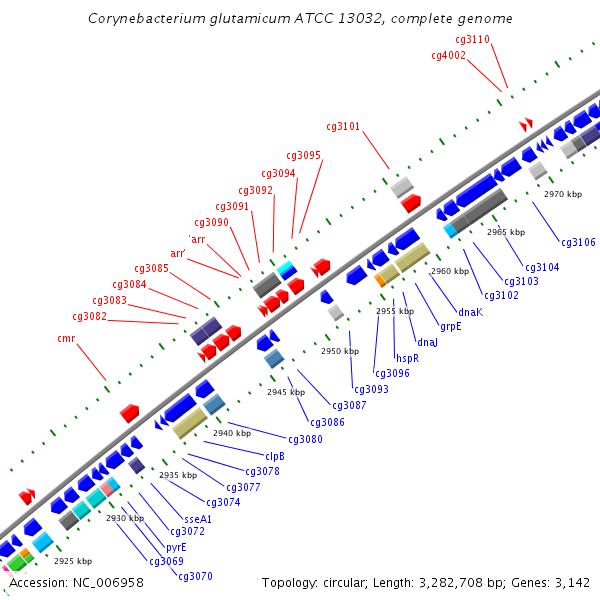 Corynebacterium glutamicum ATCC 13032, complete genome

cg3110
cg4002
cg3101
cg3095
cg3094
cg3092
cg3091
cg3090
'arr
arr'
cg3085
cg3084
cg3083
cg3082
cmr

2970 kbp
2965 kbp
2960 kbp
2955 kbp
2950 kbp
2945 kbp
2940 kbp
2935 kbp
2930 kbp
2925 kbp

cg3106
cg3104
cg3103
cg3102
dnaK
grpE
dnaJ
hspR
cg3096
cg3093
cg3087
cg3086
cg3080
clpB
cg3078
cg3077
cg3074
sseA1
cg3072
pyrE
cg3069
cg3070

Accession: NC_006958
Topology: circular; Length: 3,282,708 bp; Genes: 3,142